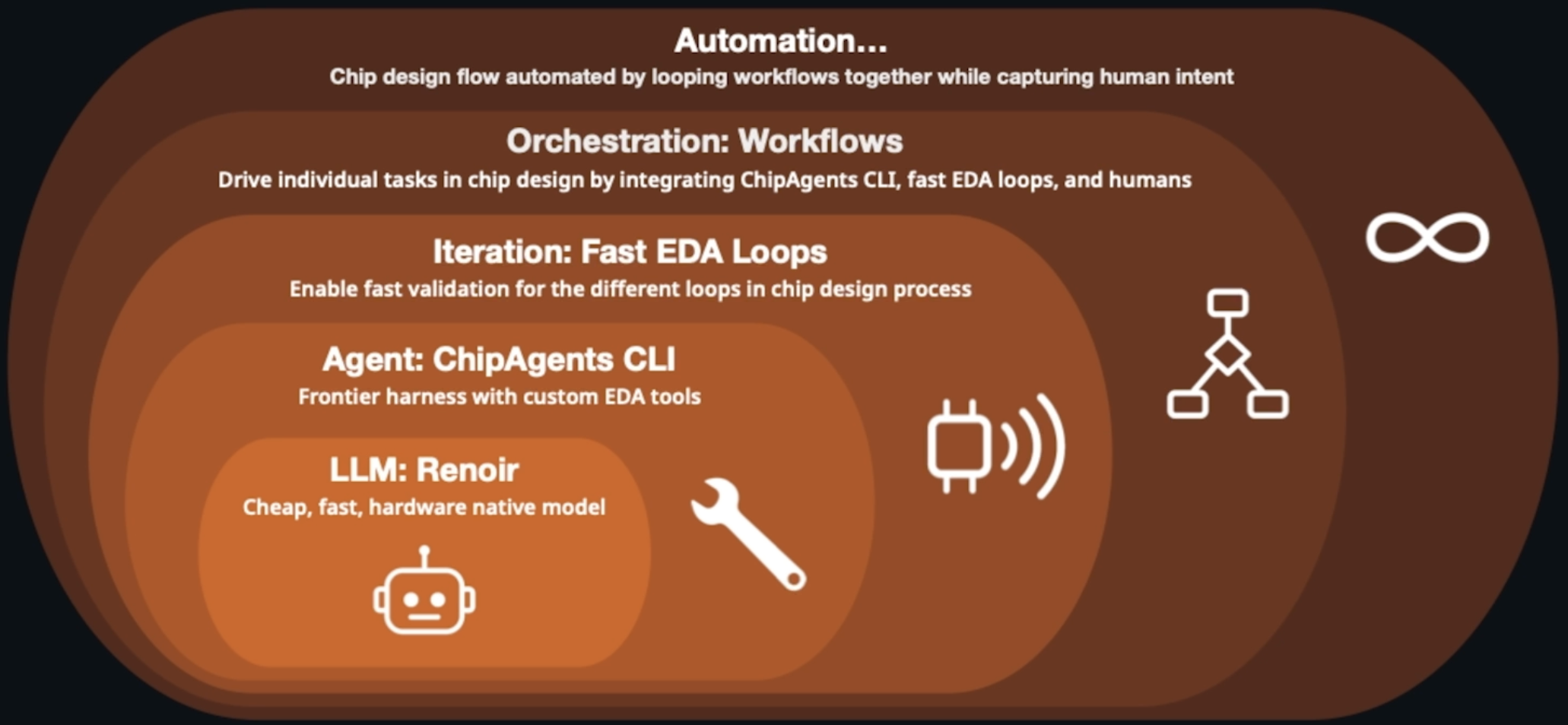 Automation...
Chip design flow automated by looping workflows together while capturing human intent

Orchestration: Workflows
Drive individual tasks in chip design by integrating ChipAgents CLI, fast EDA loops, and humans

Iteration: Fast EDA Loops
Enable fast validation for the different loops in chip design process

Agent: ChipAgents CLI
Frontier harness with custom EDA tools

LLM: Renoir
Cheap, fast, hardware native model